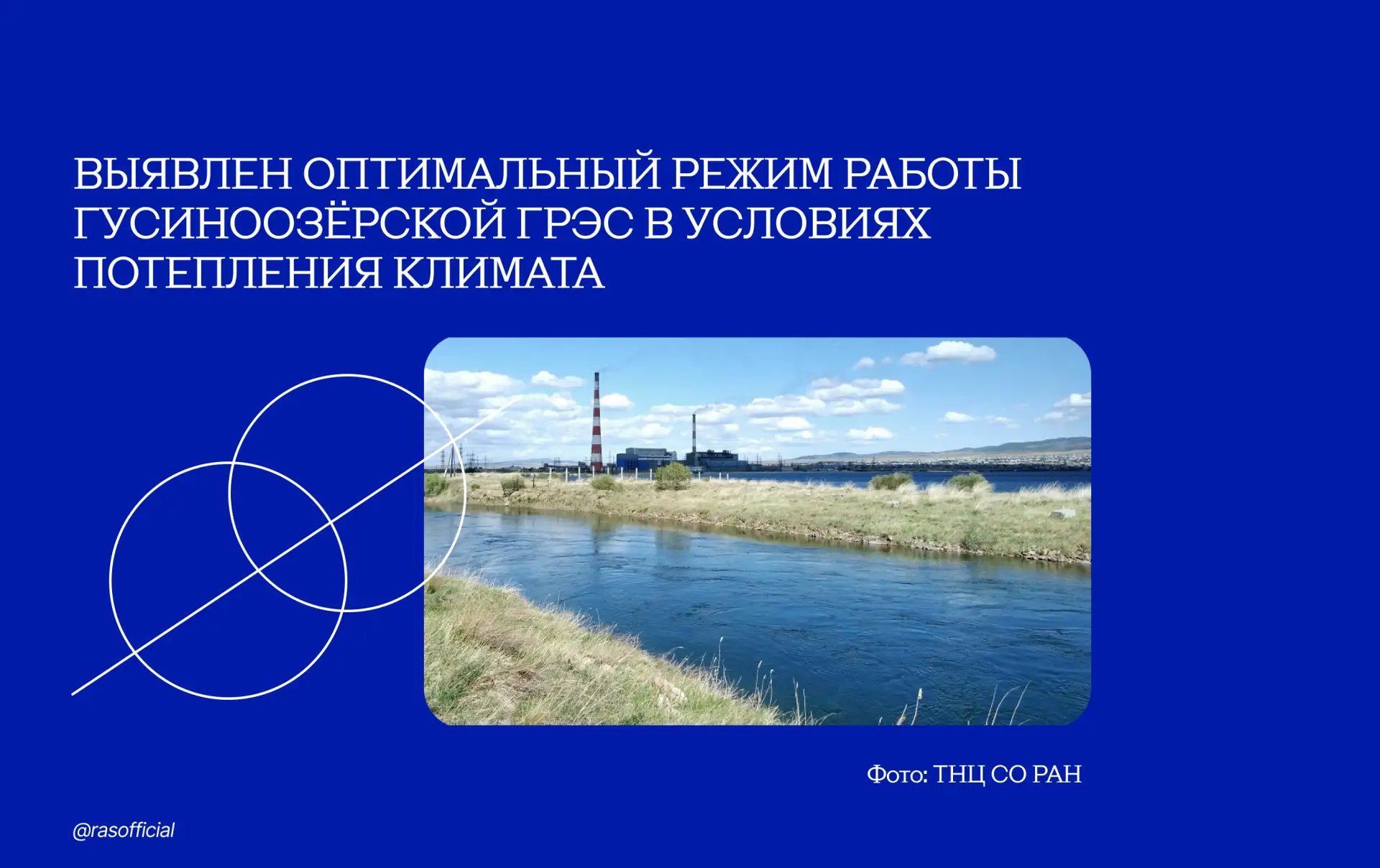 ВЫЯВЛЕН ОПТИМАЛЬНЫЙ РЕЖИМ РАБОТЫ ГУСИНООЗЁРСКОЙ ГРЭС В УСЛОВИЯХ ПОТЕПЛЕНИЯ КЛИМАТА

Фото: ТНЦ СО РАН

@rasofficial